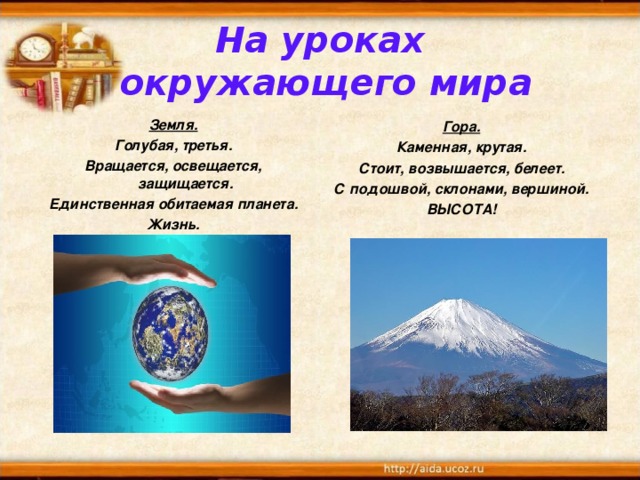 На уроках окружающего мира

Земля.
Голубая, третья.
Вращается, освещается, защищается.
Единственная обитаемая планета.
Жизнь.

Гора.
Каменная, крутая.
Стоит, возвышается, белеет.
С подошвой, склонами, вершиной.
ВЫСОТА!

http://aida.ucoz.ru